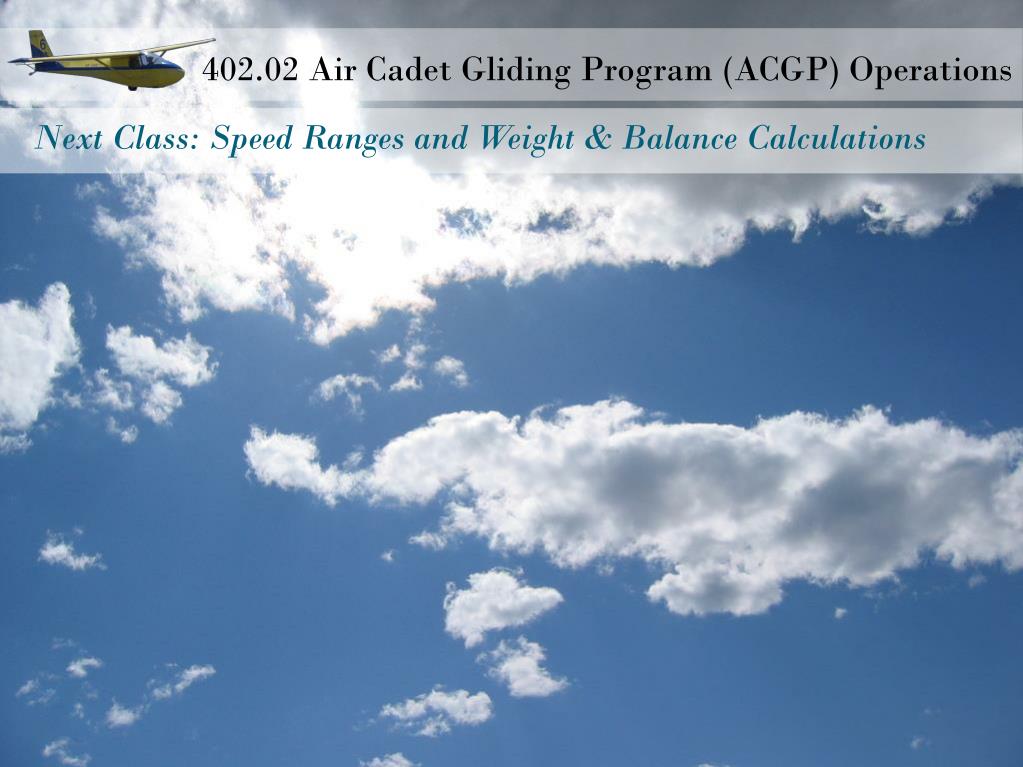 402.02 Air Cadet Gliding Program (ACGP) Operations

Next Class: Speed Ranges and Weight & Balance Calculations